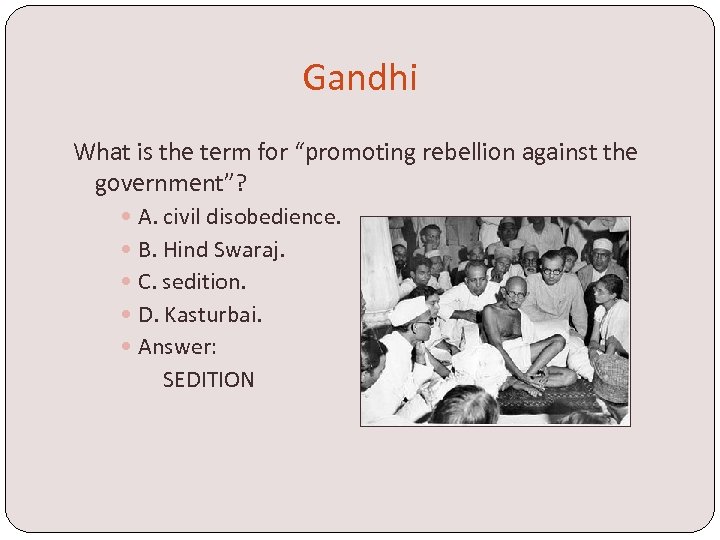 Gandhi

What is the term for “promoting rebellion against the government”?

A. civil disobedience.
B. Hind Swaraj.
C. sedition.
D. Kasturbai.
Answer:
SEDITION